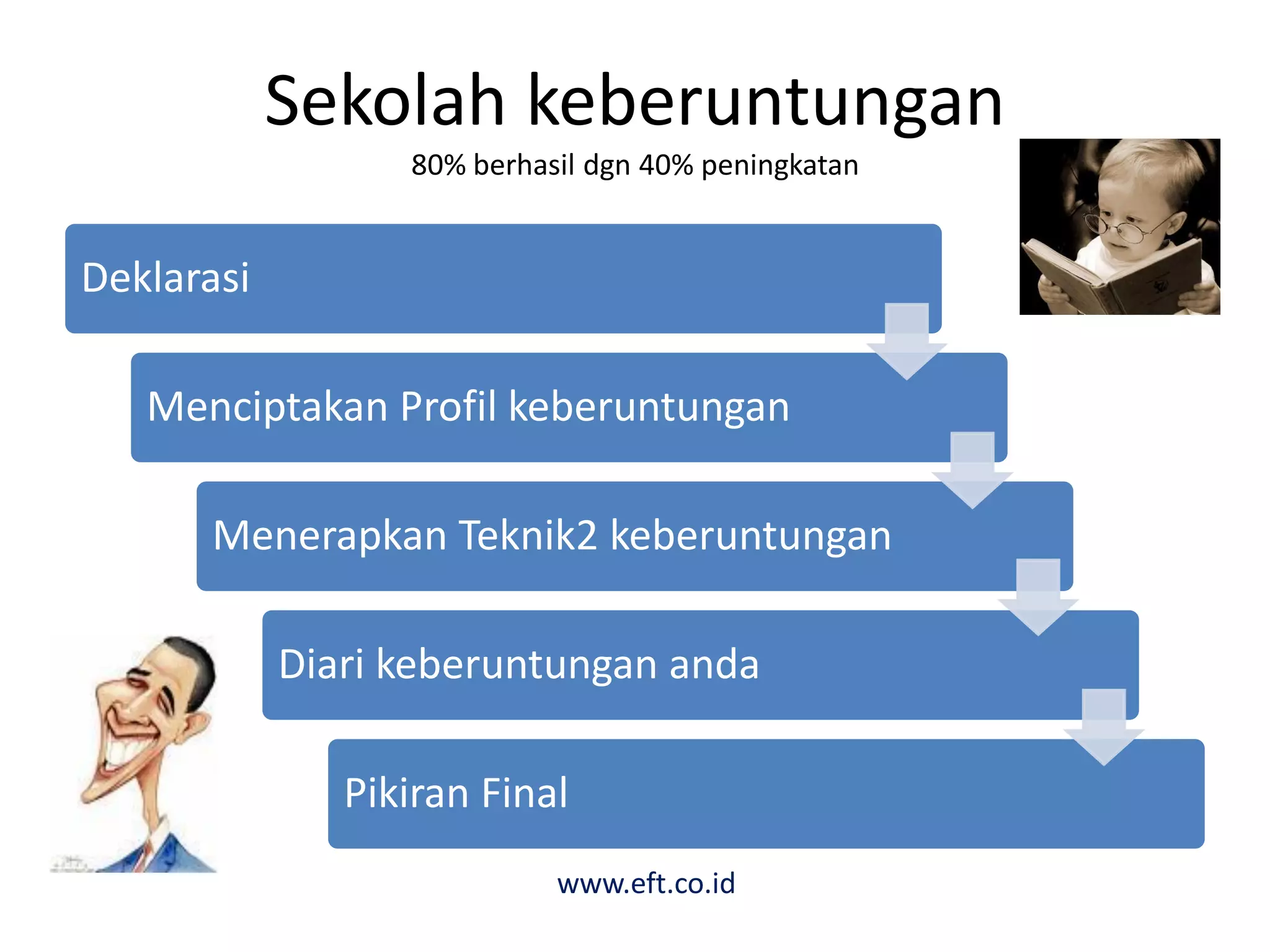 Sekolah keberuntungan

80% berhasil dgn 40% peningkatan

Deklarasi

Menciptakan Profil keberuntungan

Menerapkan Teknik2 keberuntungan

Diari keberuntungan anda

Pikiran Final

www.eft.co.id